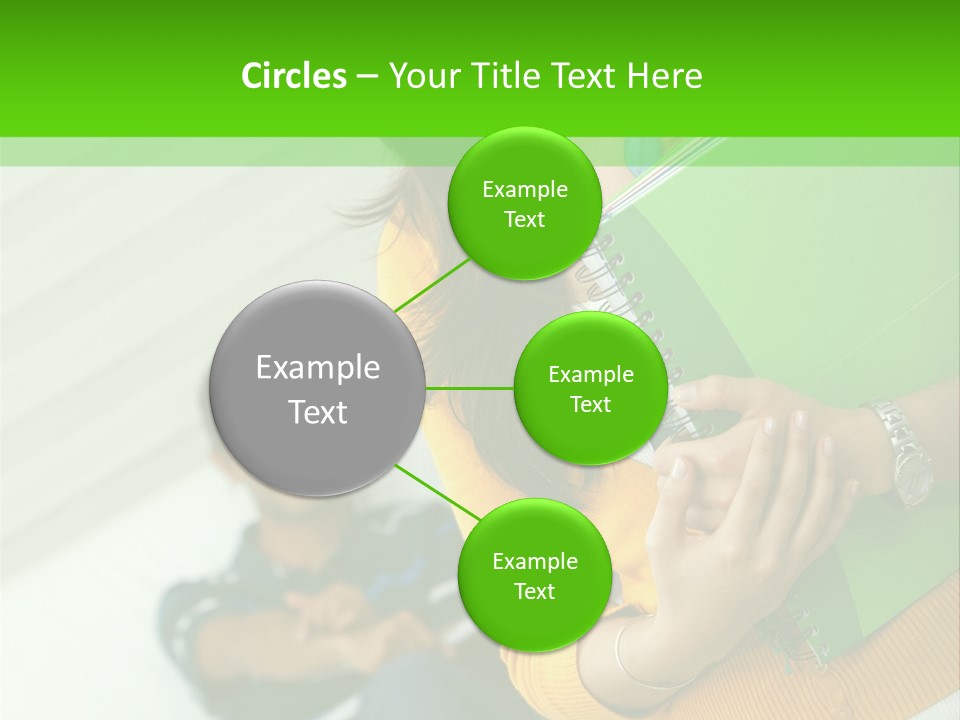 Circles – Your Title Text Here

Example Text

Example Text

Example Text

Example Text